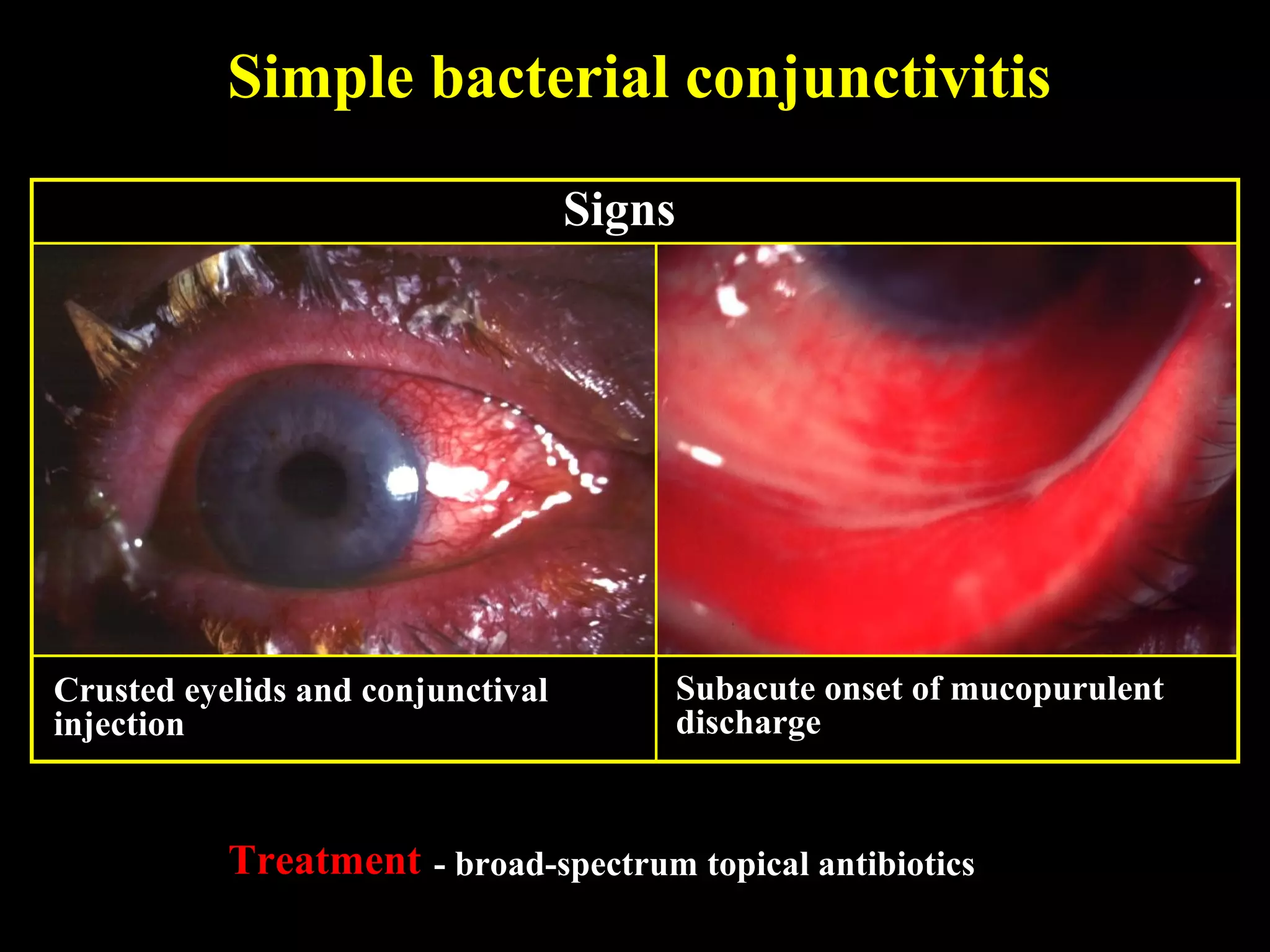 Simple bacterial conjunctivitis

Signs

Crusted eyelids and conjunctival injection

Subacute onset of mucopurulent discharge

Treatment - broad-spectrum topical antibiotics